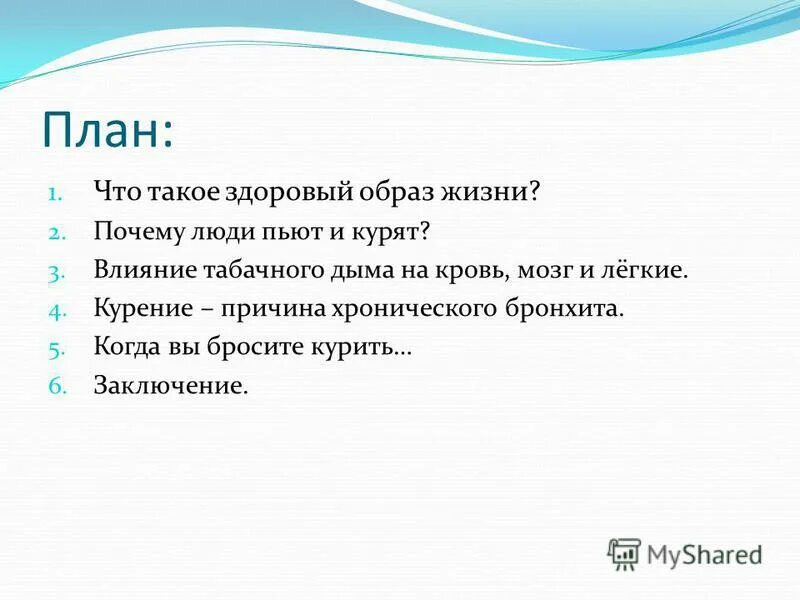 План:

1. Что такое здоровый образ жизни?
2. Почему люди пьют и курят?
3. Влияние табачного дыма на кровь, мозг и лёгкие.
4. Курение – причина хронического бронхита.
5. Когда вы бросите курить…
6. Заключение.

MyShared